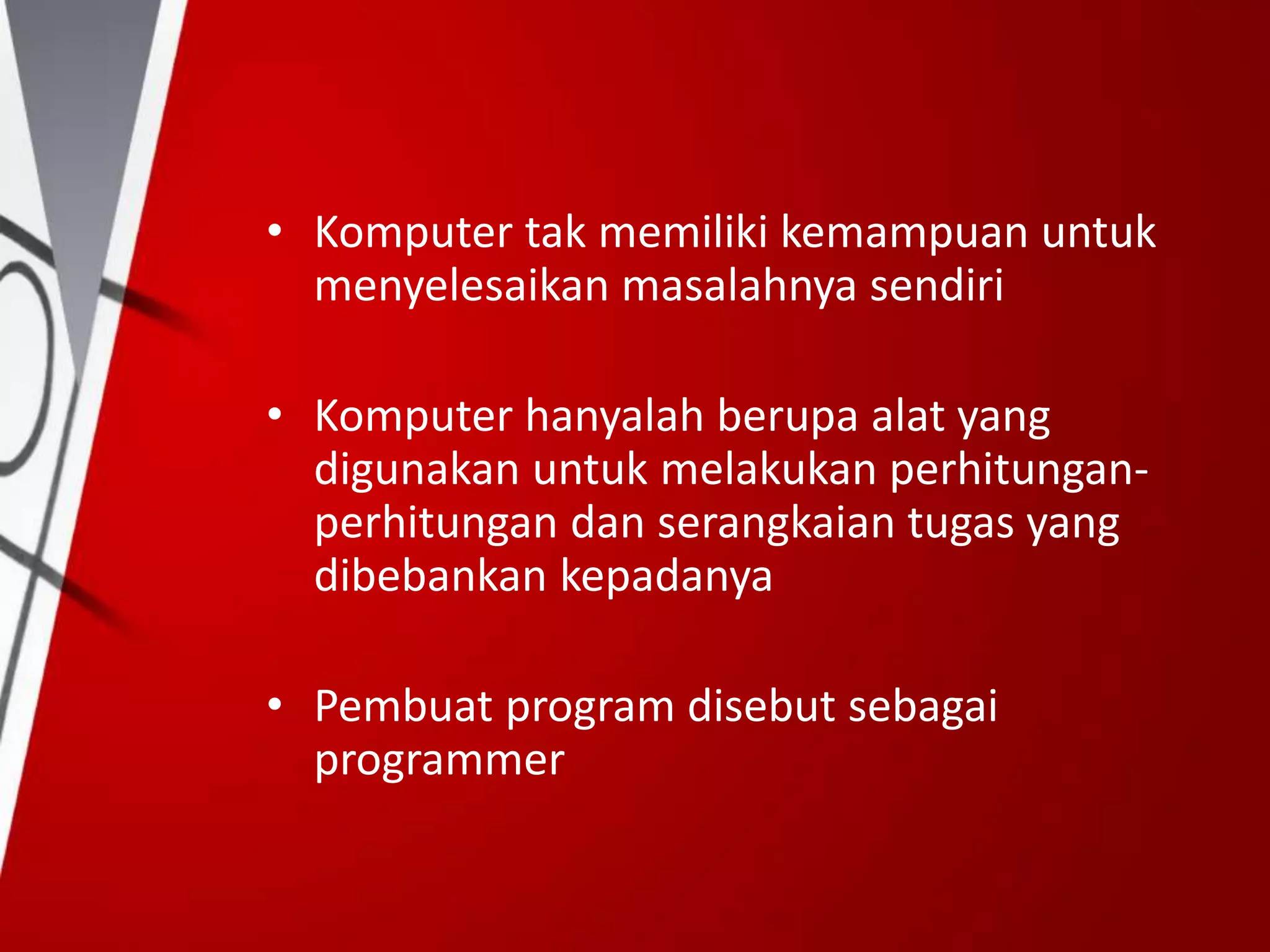 • Komputer tak memiliki kemampuan untuk menyelesaikan masalahnya sendiri

• Komputer hanyalah berupa alat yang digunakan untuk melakukan perhitungan-perhitungan dan serangkaian tugas yang dibebankan kepadanya

• Pembuat program disebut sebagai programmer